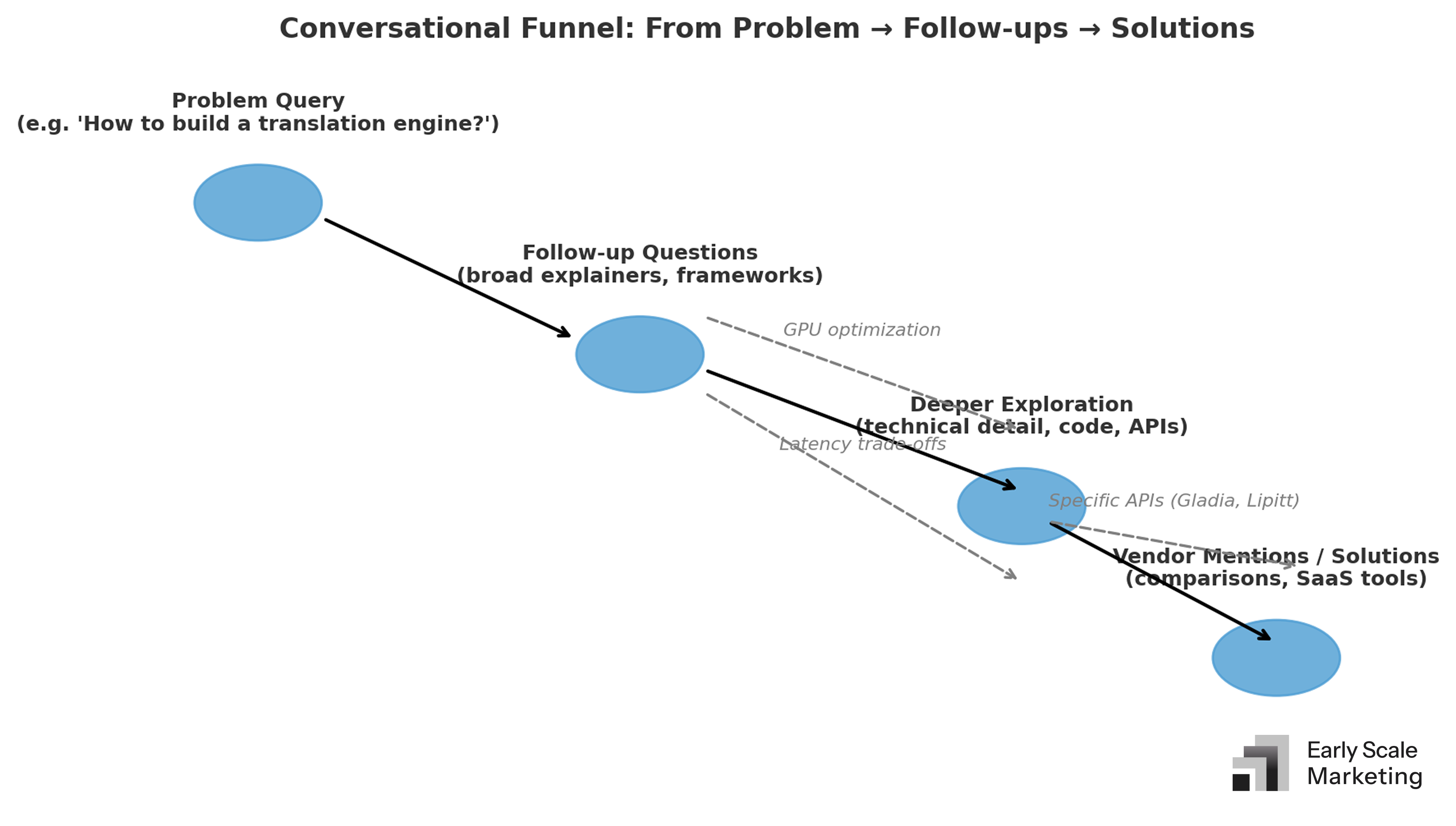 Conversational Funnel: From Problem → Follow-ups → Solutions

Problem Query
(e.g. 'How to build a translation engine?')

Follow-up Questions
(broad explainers, frameworks)

GPU optimization

Deeper Exploration
(technical detail, code, APIs)

Latency trade-offs

Specific APIs (Gladia, Lipitt)

Vendor Mentions / Solutions
(comparisons, SaaS tools)

Early Scale
Marketing